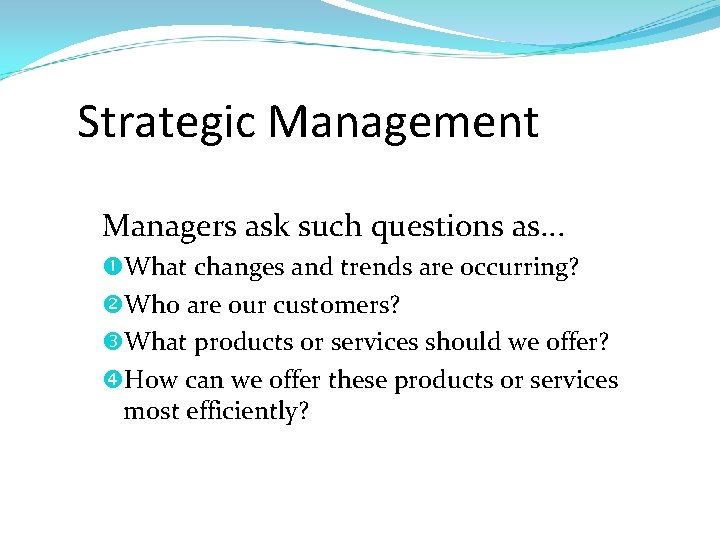 Strategic Management

Managers ask such questions as…

❶What changes and trends are occurring?

❷Who are our customers?

❸What products or services should we offer?

❹How can we offer these products or services most efficiently?